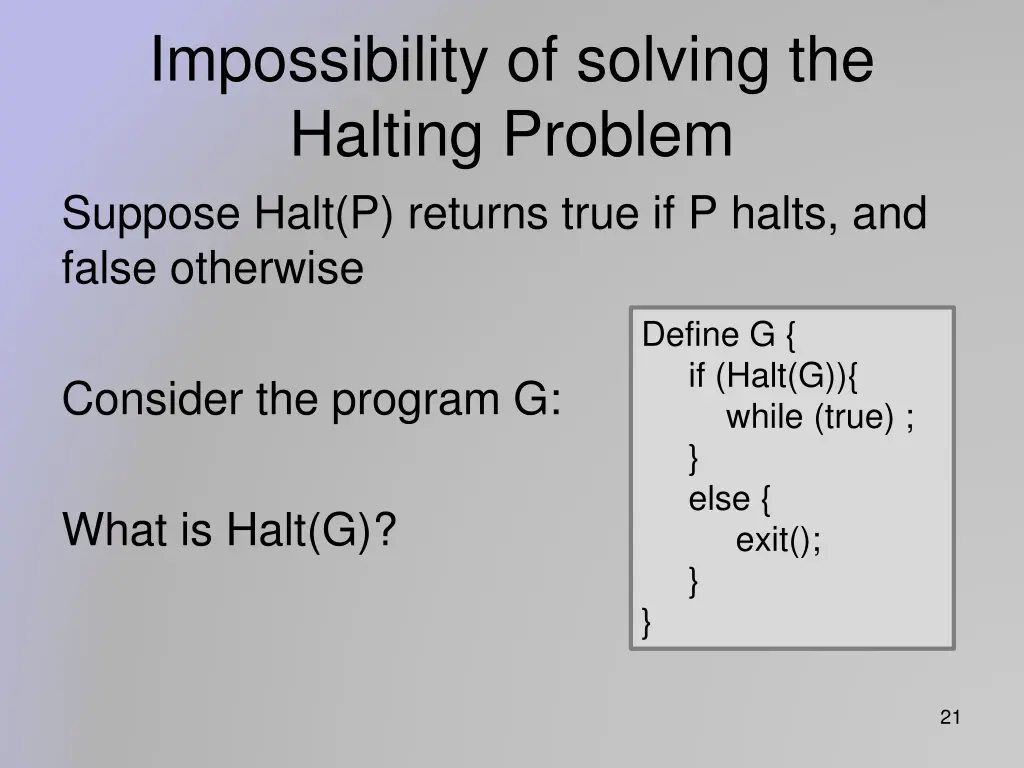 Impossibility of solving the Halting Problem

Suppose Halt(P) returns true if P halts, and false otherwise

Consider the program G:

What is Halt(G)?

Define G {
if (Halt(G)){
while (true) ;
}
else {
exit();
}
}

21